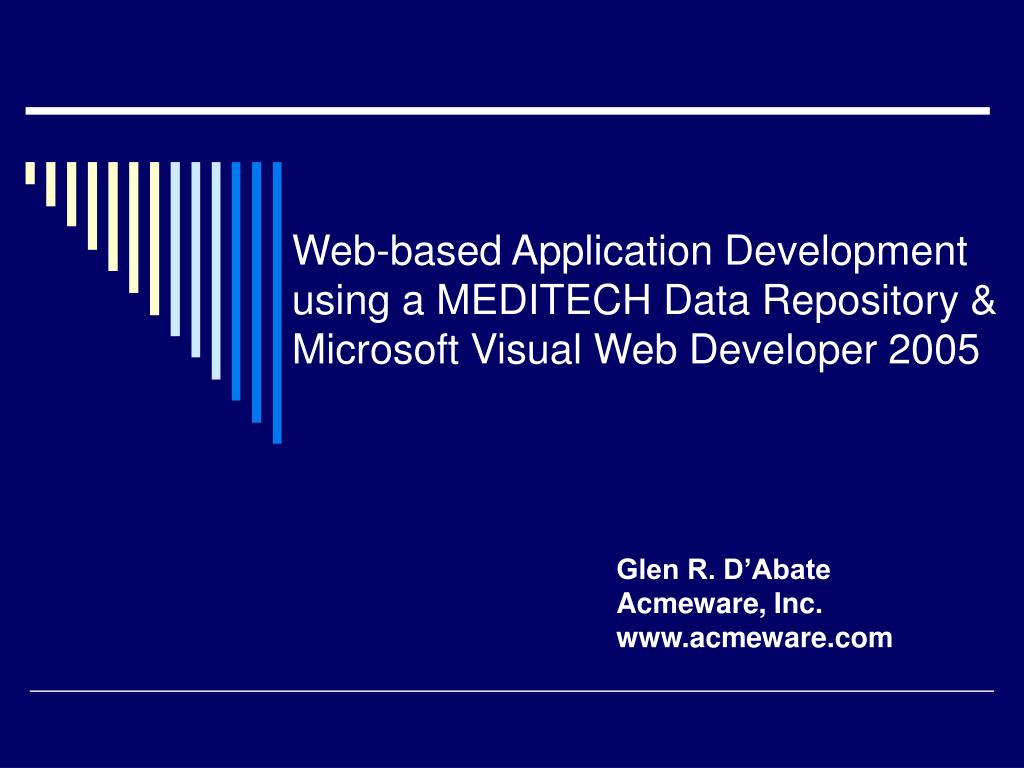 Web-based Application Development using a MEDITECH Data Repository & Microsoft Visual Web Developer 2005

Glen R. D’Abate
Acmeware, Inc.
www.acmeware.com